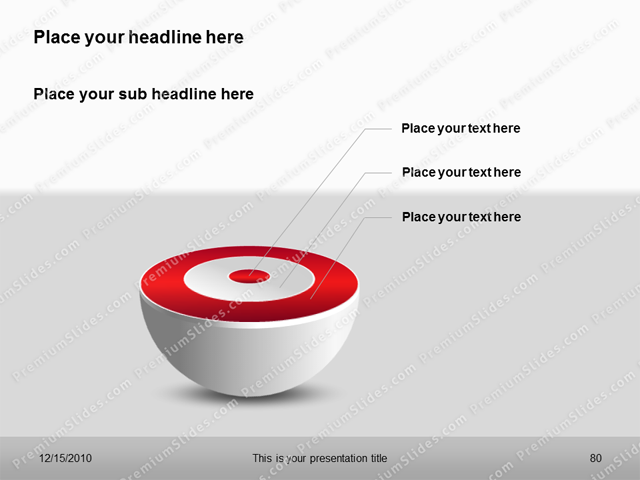 Place your headline here

Place your sub headline here

Place your text here

Place your text here

Place your text here

12/15/2010

This is your presentation title

80

PremiumSlides.com